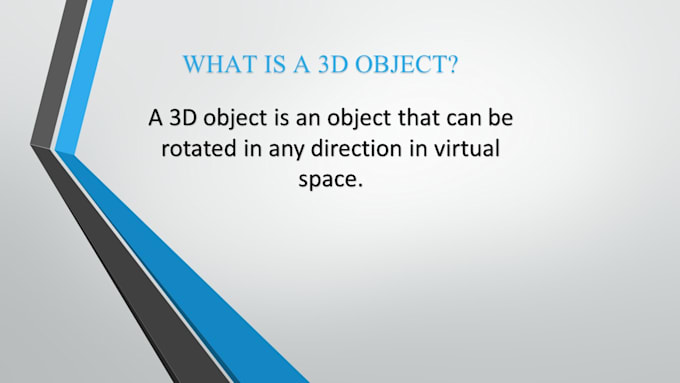 WHAT IS A 3D OBJECT?

A 3D object is an object that can be rotated in any direction in virtual space.